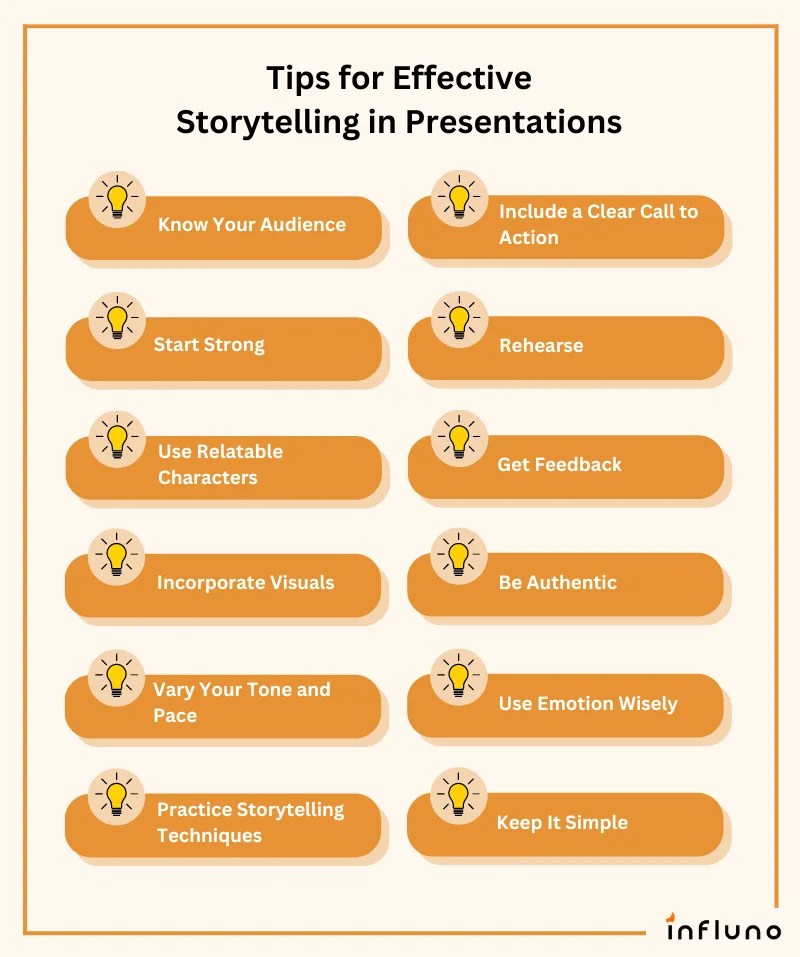 Tips for Effective Storytelling in Presentations

Know Your Audience

Start Strong

Use Relatable Characters

Incorporate Visuals

Vary Your Tone and Pace

Practice Storytelling Techniques

Include a Clear Call to Action

Rehearse

Get Feedback

Be Authentic

Use Emotion Wisely

Keep It Simple

influno